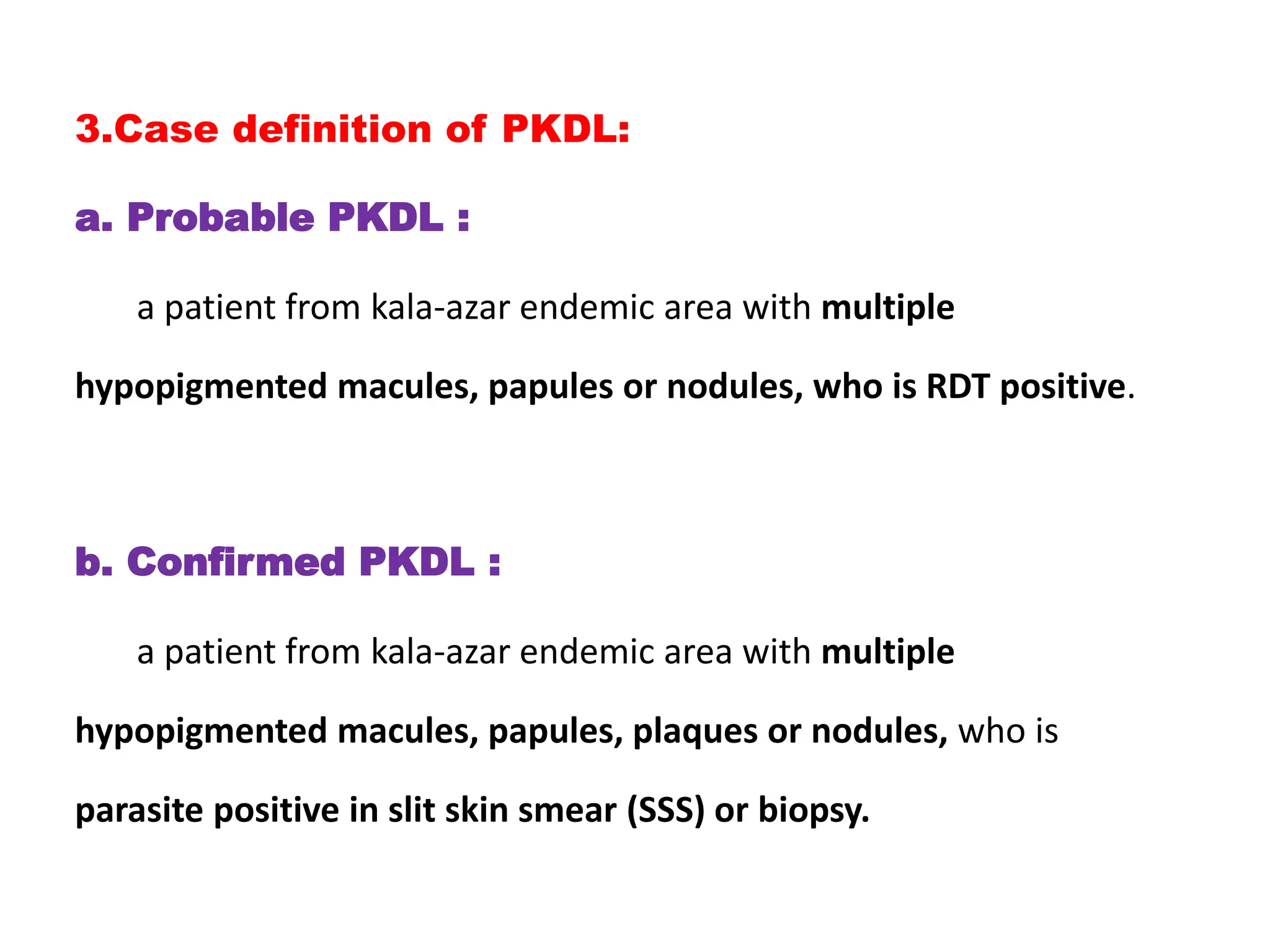 3.Case definition of PKDL:

a. Probable PKDL :

a patient from kala-azar endemic area with multiple hypopigmented macules, papules or nodules, who is RDT positive.

b. Confirmed PKDL :

a patient from kala-azar endemic area with multiple hypopigmented macules, papules, plaques or nodules, who is parasite positive in slit skin smear (SSS) or biopsy.